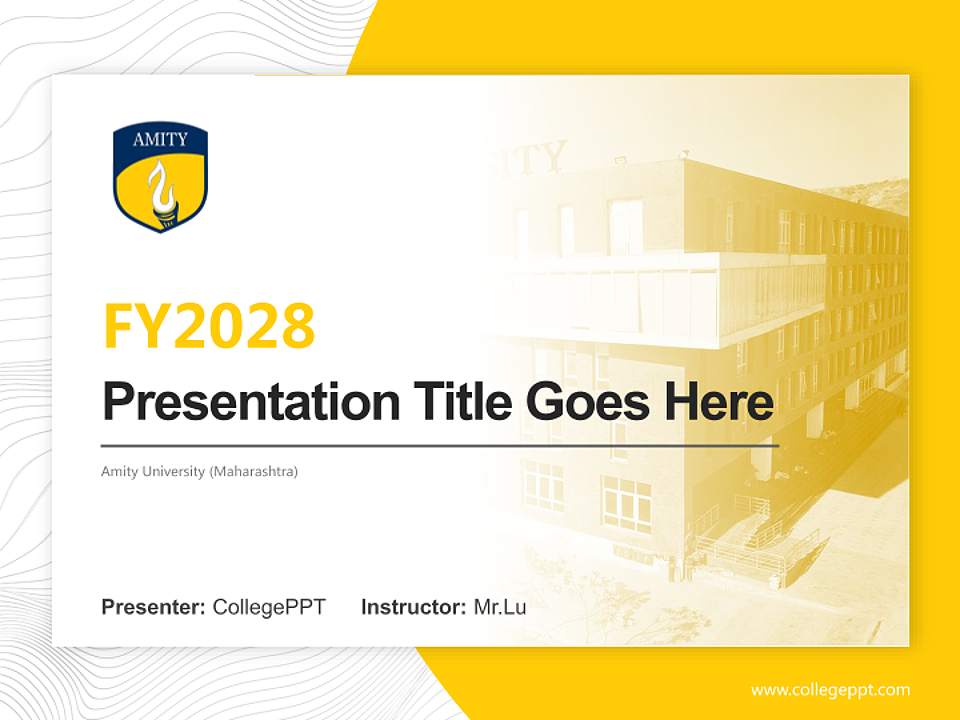 AMITY

FY2028

Presentation Title Goes Here

Amity University (Maharashtra)

Presenter: CollegePPT Instructor: Mr.Lu

www.collegeppt.com